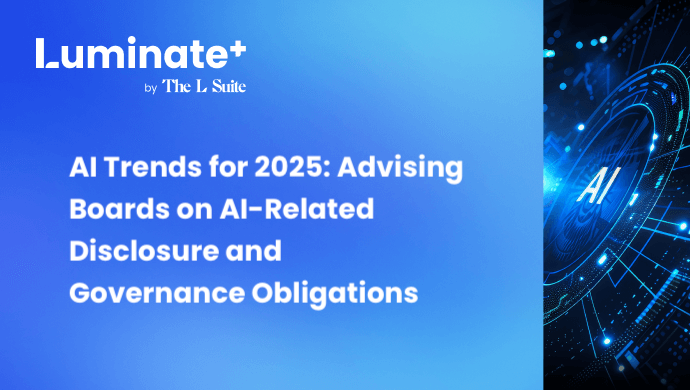 Luminate+
by The L Suite

AI Trends for 2025: Advising Boards on AI-Related Disclosure and Governance Obligations

AI